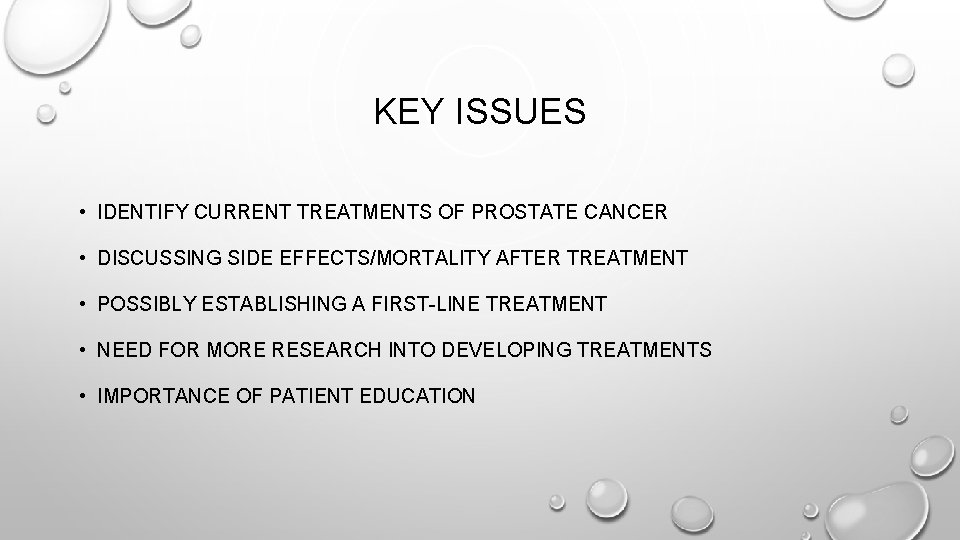 KEY ISSUES

• IDENTIFY CURRENT TREATMENTS OF PROSTATE CANCER
• DISCUSSING SIDE EFFECTS/MORTALITY AFTER TREATMENT
• POSSIBLY ESTABLISHING A FIRST-LINE TREATMENT
• NEED FOR MORE RESEARCH INTO DEVELOPING TREATMENTS
• IMPORTANCE OF PATIENT EDUCATION